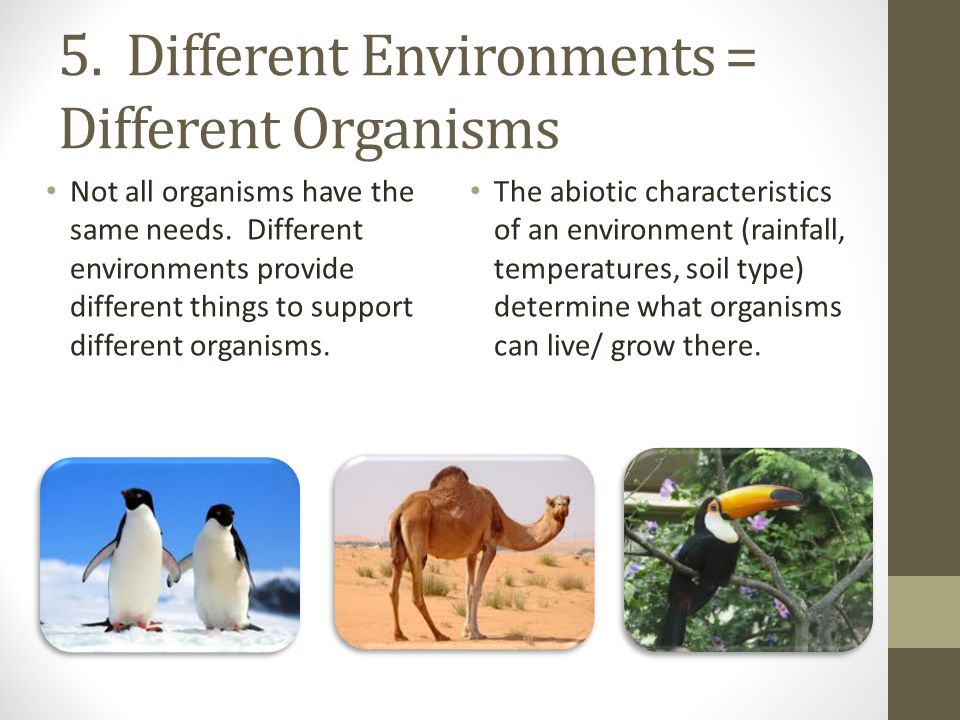 5. Different Environments = Different Organisms

• Not all organisms have the same needs. Different environments provide different things to support different organisms.

• The abiotic characteristics of an environment (rainfall, temperatures, soil type) determine what organisms can live/ grow there.